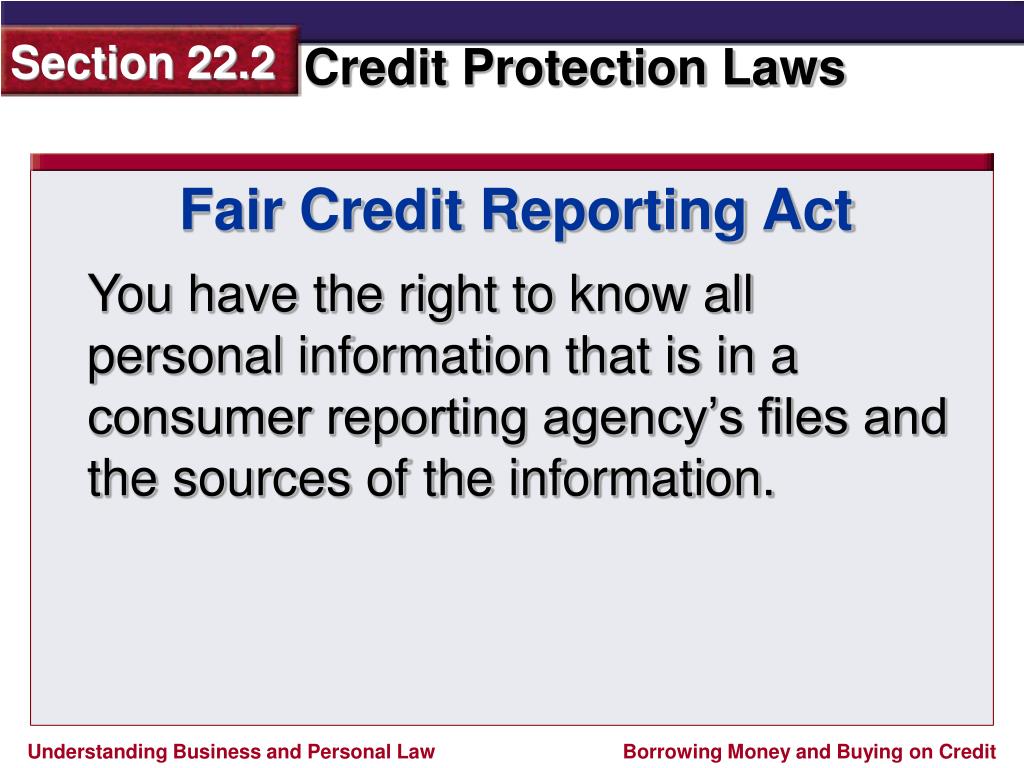 Section 22.2 Credit Protection Laws

Fair Credit Reporting Act

You have the right to know all personal information that is in a consumer reporting agency’s files and the sources of the information.

Understanding Business and Personal Law

Borrowing Money and Buying on Credit